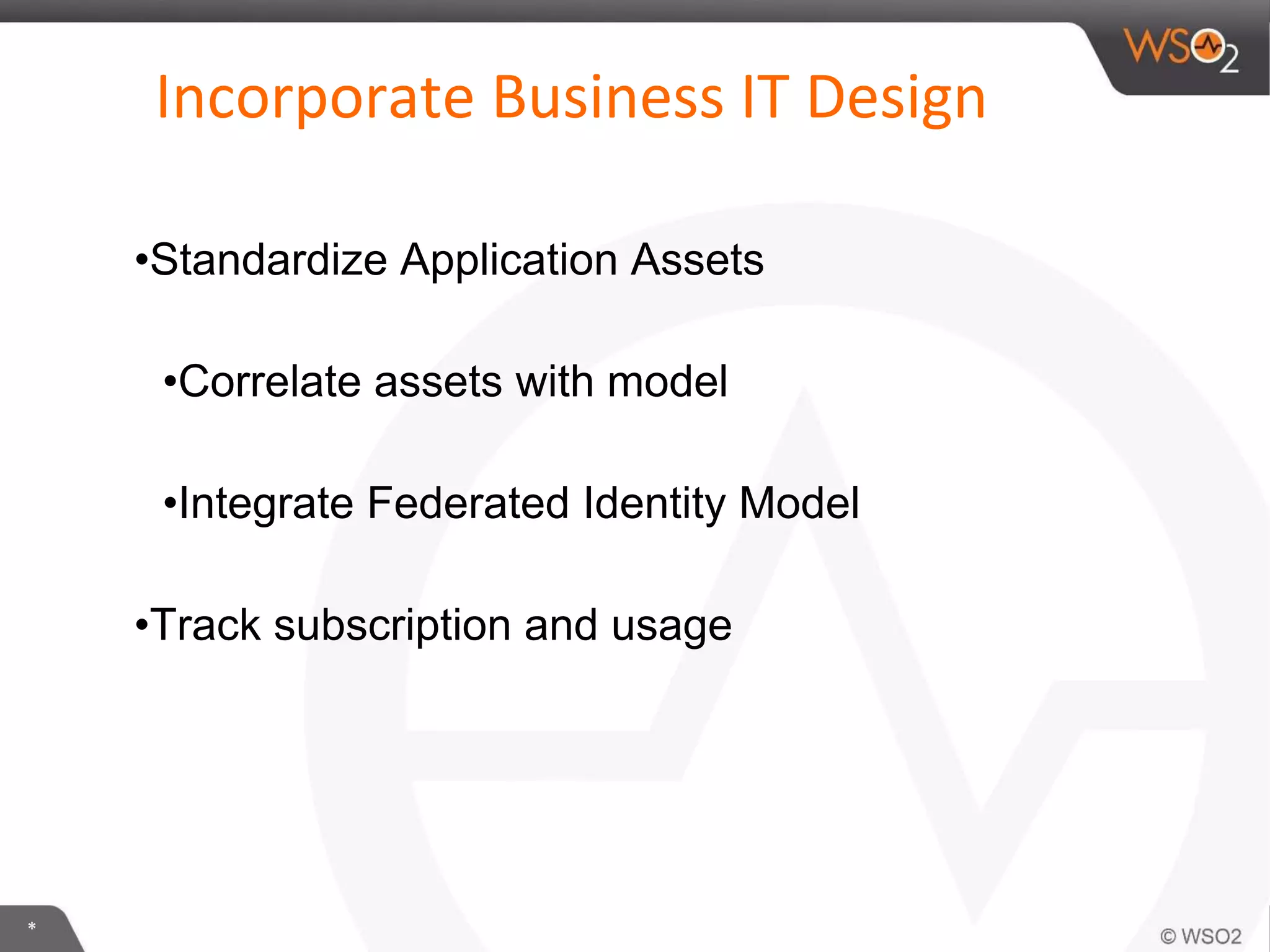 WSO2

Incorporate Business IT Design

•Standardize Application Assets

•Correlate assets with model

•Integrate Federated Identity Model

•Track subscription and usage

*

© WSO2